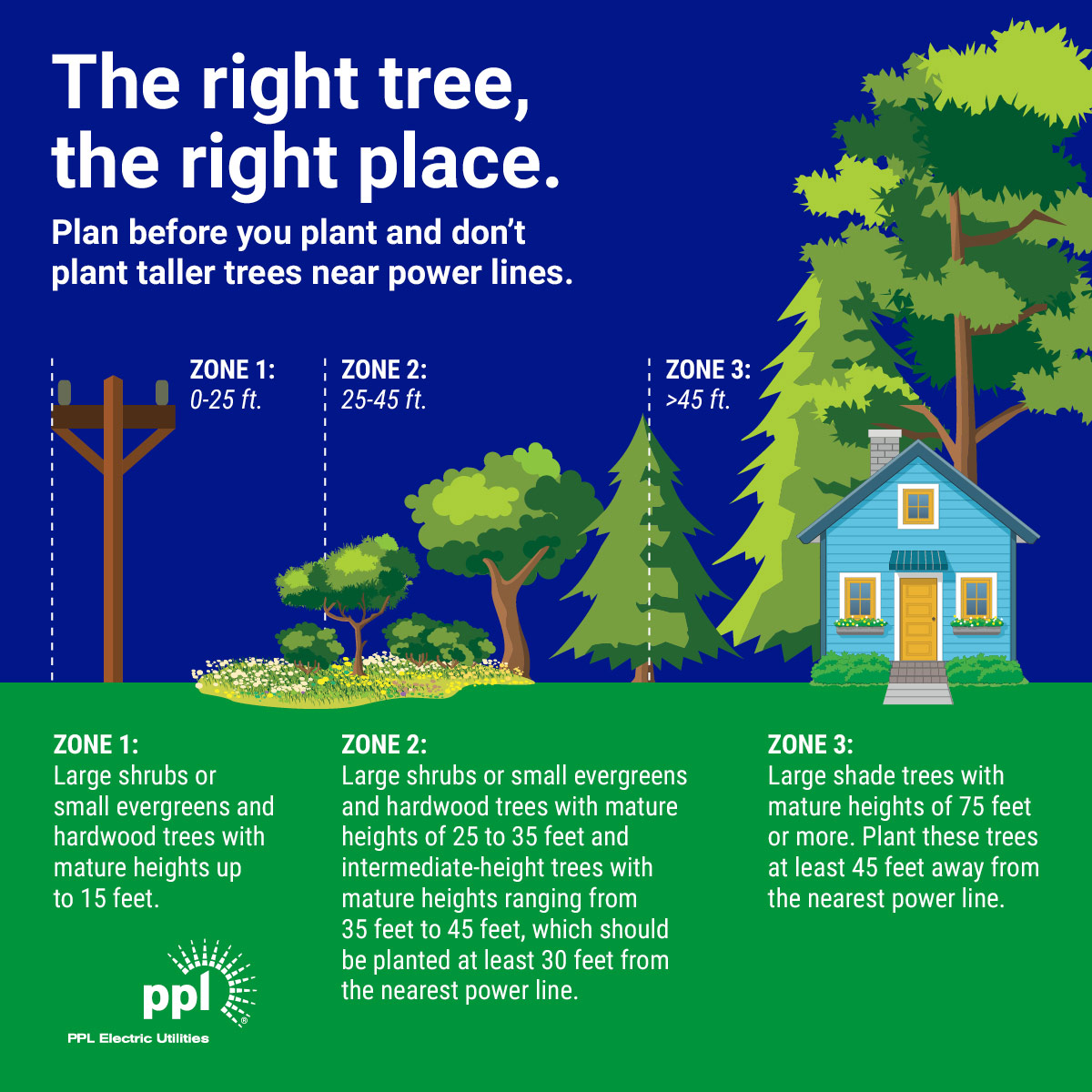 The right tree, the right place.

Plan before you plant and don't plant taller trees near power lines.

ZONE 1:
0-25 ft.

ZONE 2:
25-45 ft.

ZONE 3:
>45 ft.

ZONE 1:
Large shrubs or small evergreens and hardwood trees with mature heights up to 15 feet.

ZONE 2:
Large shrubs or small evergreens and hardwood trees with mature heights of 25 to 35 feet and intermediate-height trees with mature heights ranging from 35 feet to 45 feet, which should be planted at least 30 feet from the nearest power line.

ZONE 3:
Large shade trees with mature heights of 75 feet or more. Plant these trees at least 45 feet away from the nearest power line.

ppl
PPL Electric Utilities